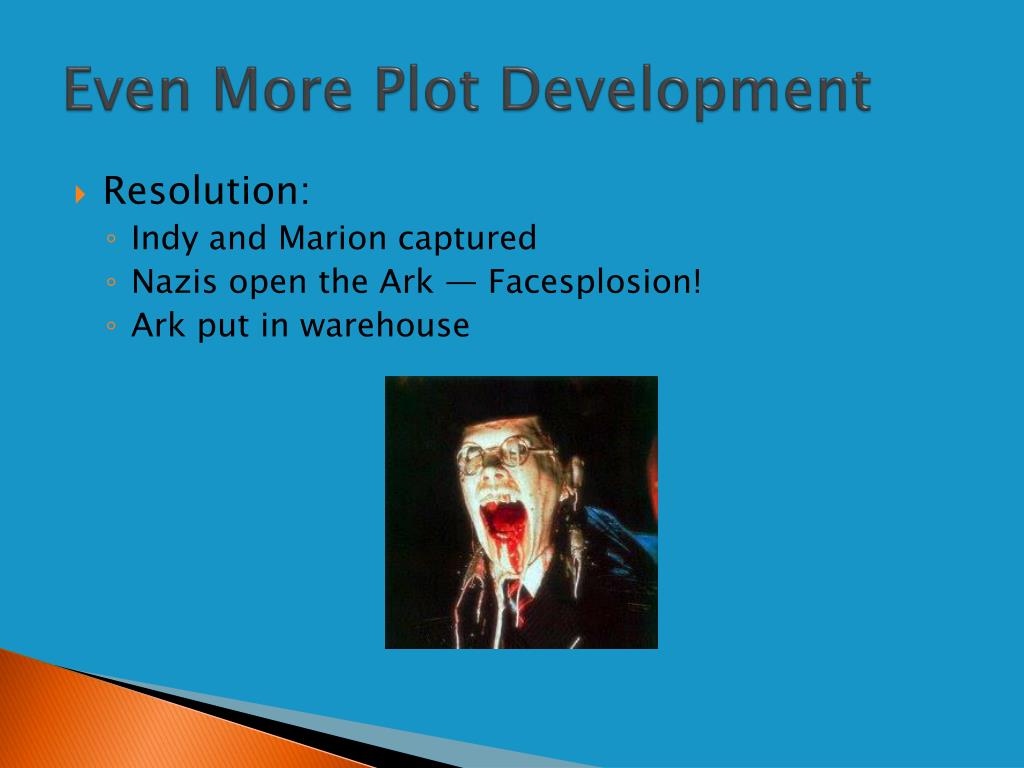 Even More Plot Development

Resolution:
◦ Indy and Marion captured
◦ Nazis open the Ark — Facesplosion!
◦ Ark put in warehouse